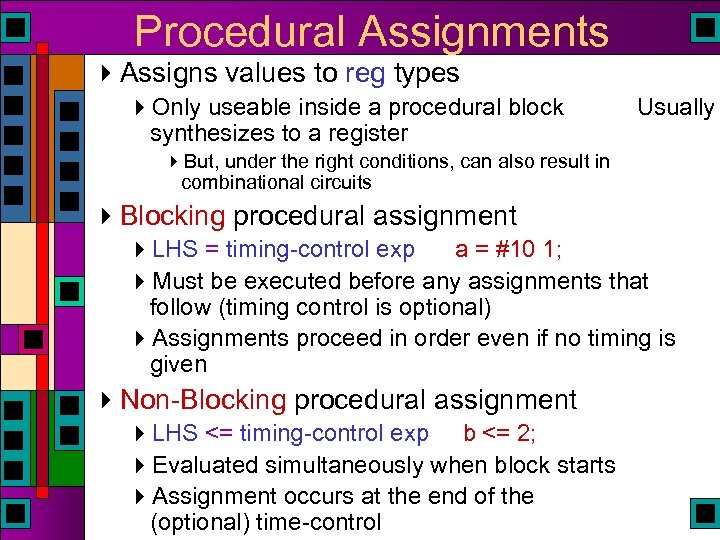 Procedural Assignments

Assigns values to reg types

Only useable inside a procedural block Usually synthesizes to a register

But, under the right conditions, can also result in combinational circuits

Blocking procedural assignment

LHS = timing-control exp a = #10 1;

Must be executed before any assignments that follow (timing control is optional)

Assignments proceed in order even if no timing is given

Non-Blocking procedural assignment

LHS <= timing-control exp b <= 2;

Evaluated simultaneously when block starts

Assignment occurs at the end of the (optional) time-control